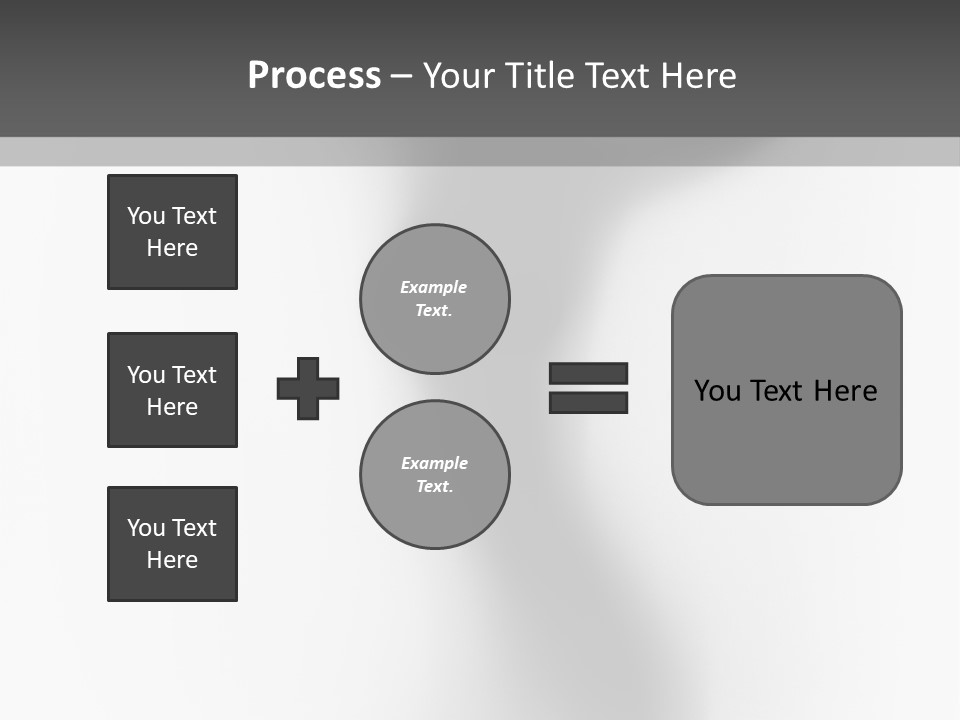 Process – Your Title Text Here

You Text Here

You Text Here

You Text Here

Example Text.

Example Text.

You Text Here